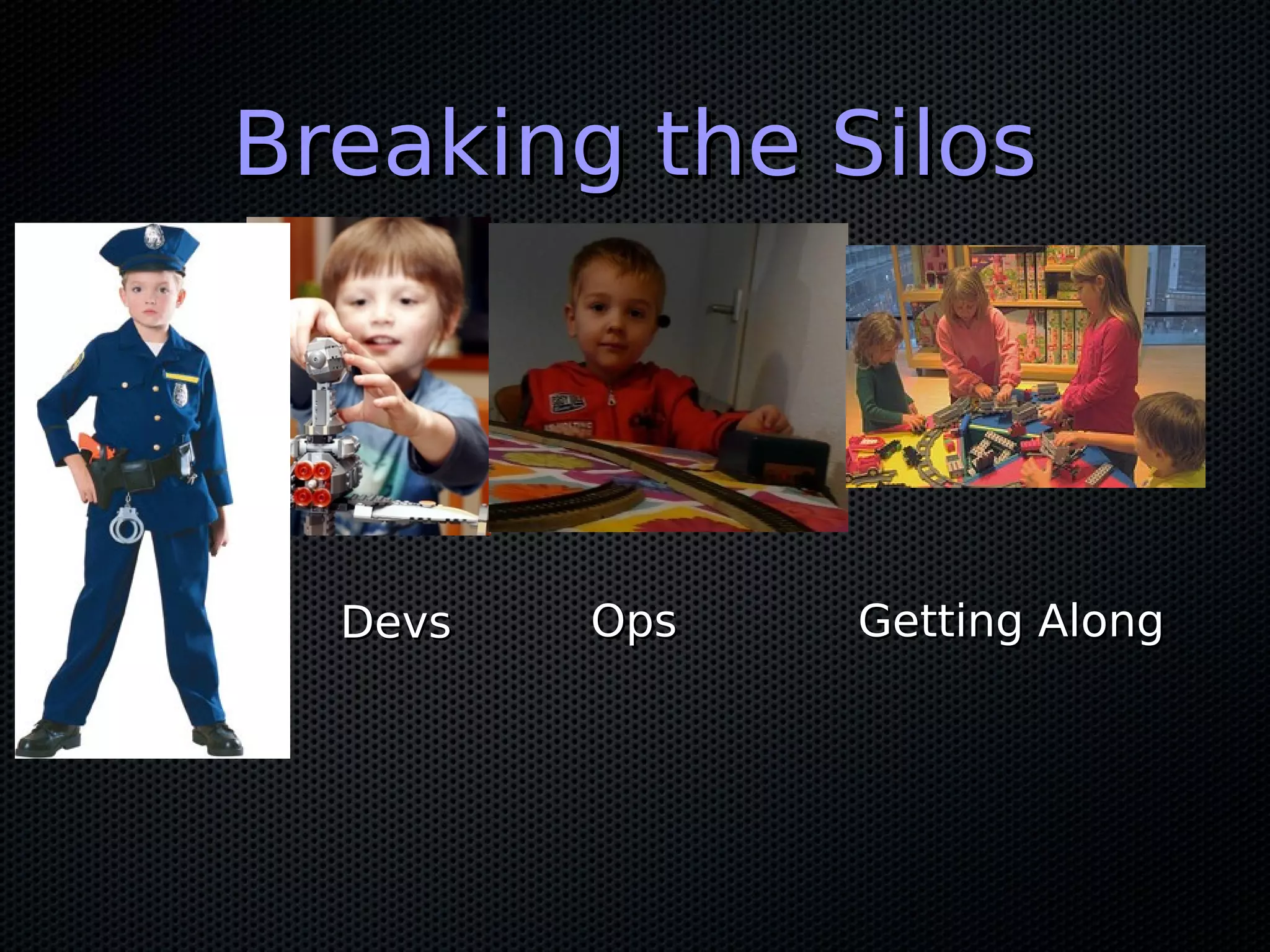 Breaking the Silos

Devs

Ops

Getting Along